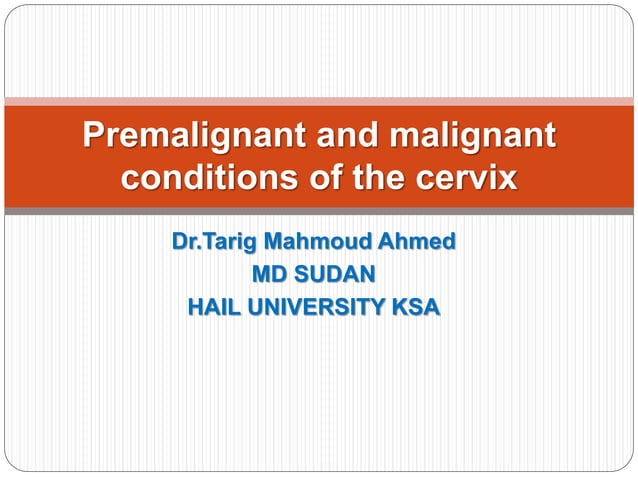 Premalignant and malignant conditions of the cervix

Dr.Tarig Mahmoud Ahmed
MD SUDAN
HAIL UNIVERSITY KSA